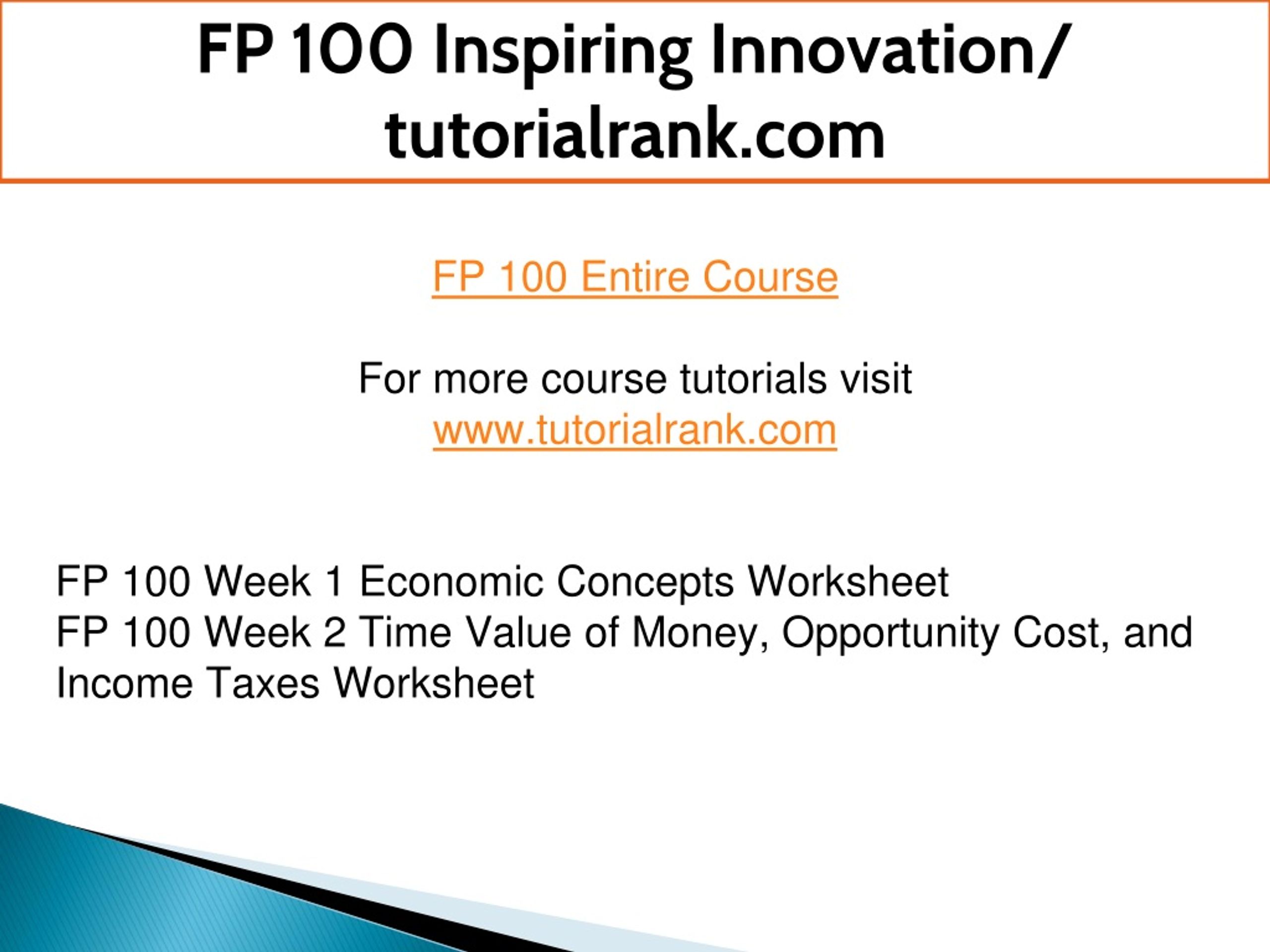 FP 100 Inspiring Innovation/ tutorialrank.com

FP 100 Entire Course

For more course tutorials visit
www.tutorialrank.com

FP 100 Week 1 Economic Concepts Worksheet
FP 100 Week 2 Time Value of Money, Opportunity Cost, and Income Taxes Worksheet